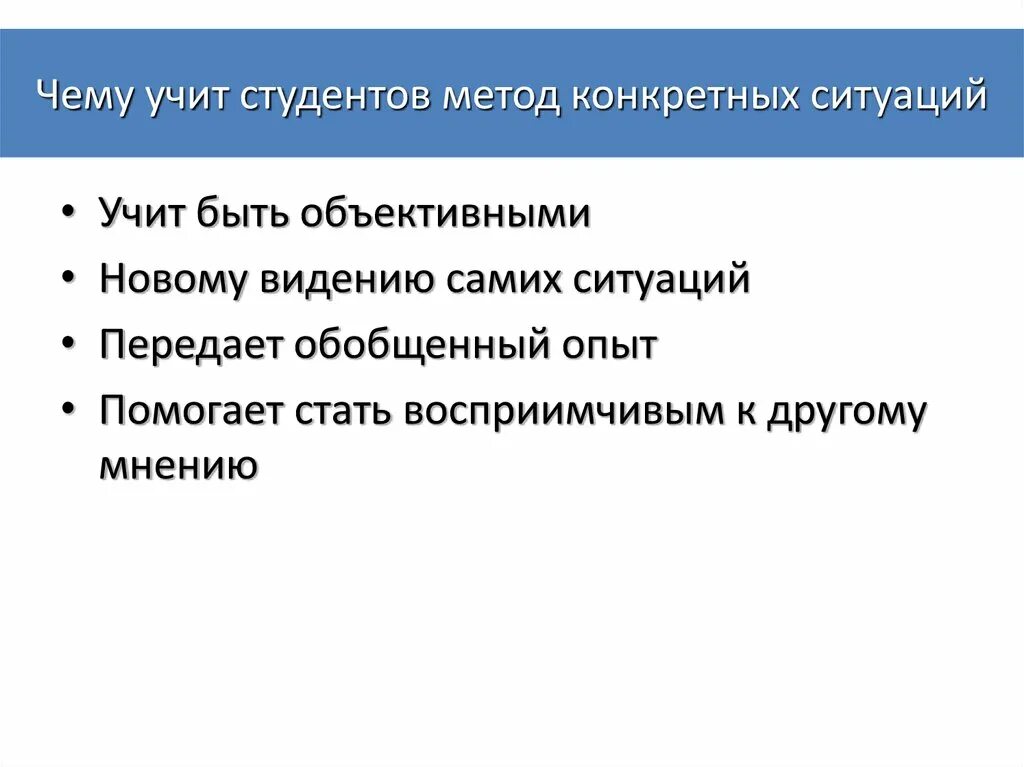 Чему учит студентов метод конкретных ситуаций

• Учит быть объективными
• Новому видению самих ситуаций
• Передает обобщенный опыт
• Помогает стать восприимчивым к другому мнению